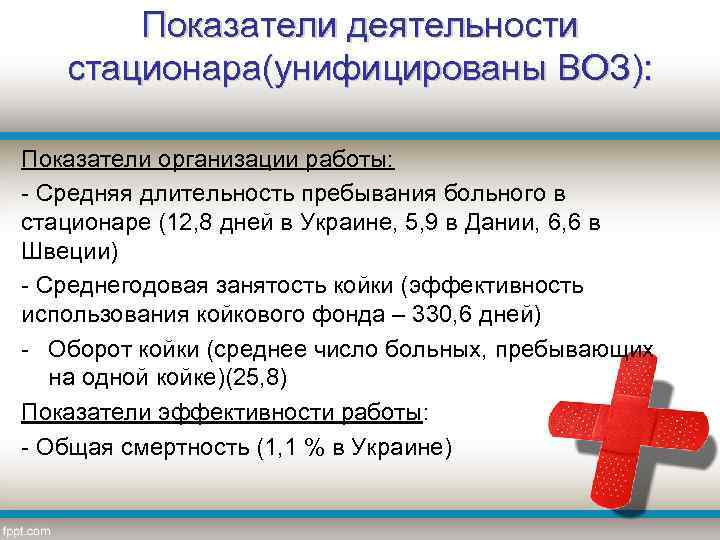 Показатели деятельности стационара(унифицированы ВОЗ):

Показатели организации работы:

- Средняя длительность пребывания больного в стационаре (12,8 дней в Украине, 5,9 в Дании, 6,6 в Швеции)

- Среднегодовая занятость койки (эффективность использования койкового фонда – 330,6 дней)

- Оборот койки (среднее число больных, пребывающих на одной койке)(25,8)

Показатели эффективности работы:

- Общая смертность (1,1 % в Украине)

fppt.com